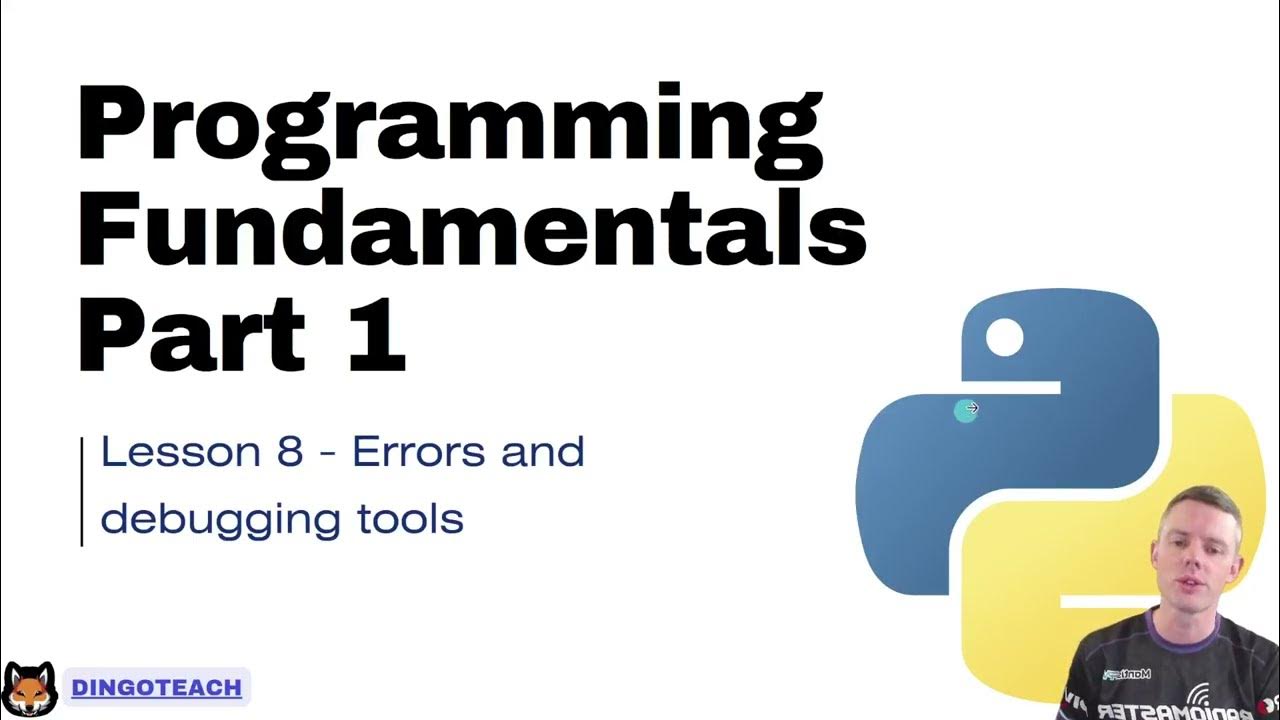 Programming Fundamentals Part 1

Lesson 8 - Errors and debugging tools

DINGOTEACH